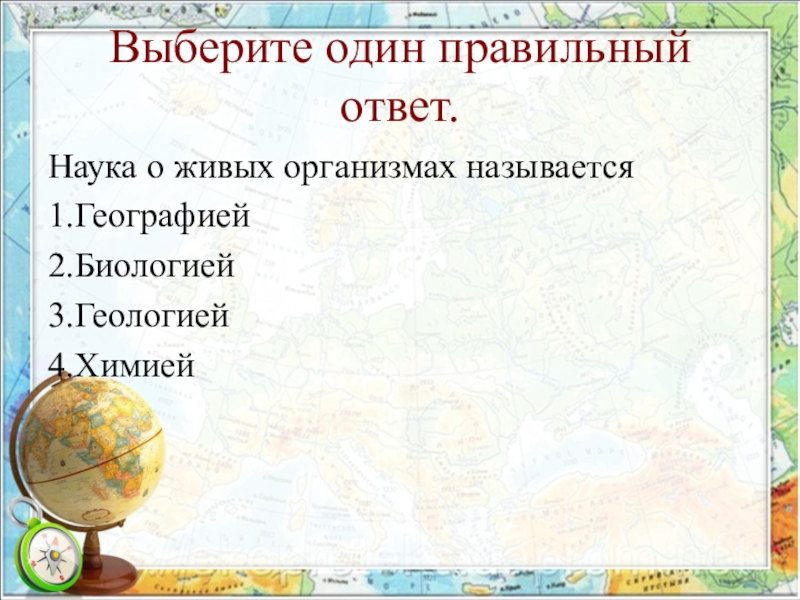 Выберите один правильный ответ.

Наука о живых организмах называется
1.Географией
2.Биологией
3.Геологией
4.Химией